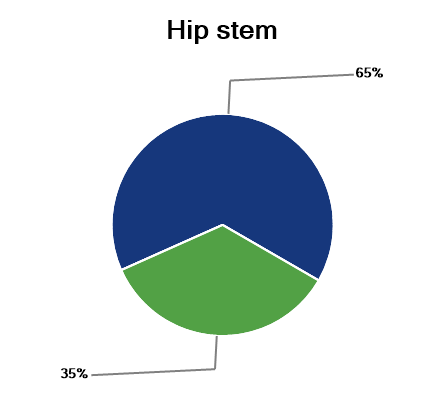 Hip stem

65%

35%